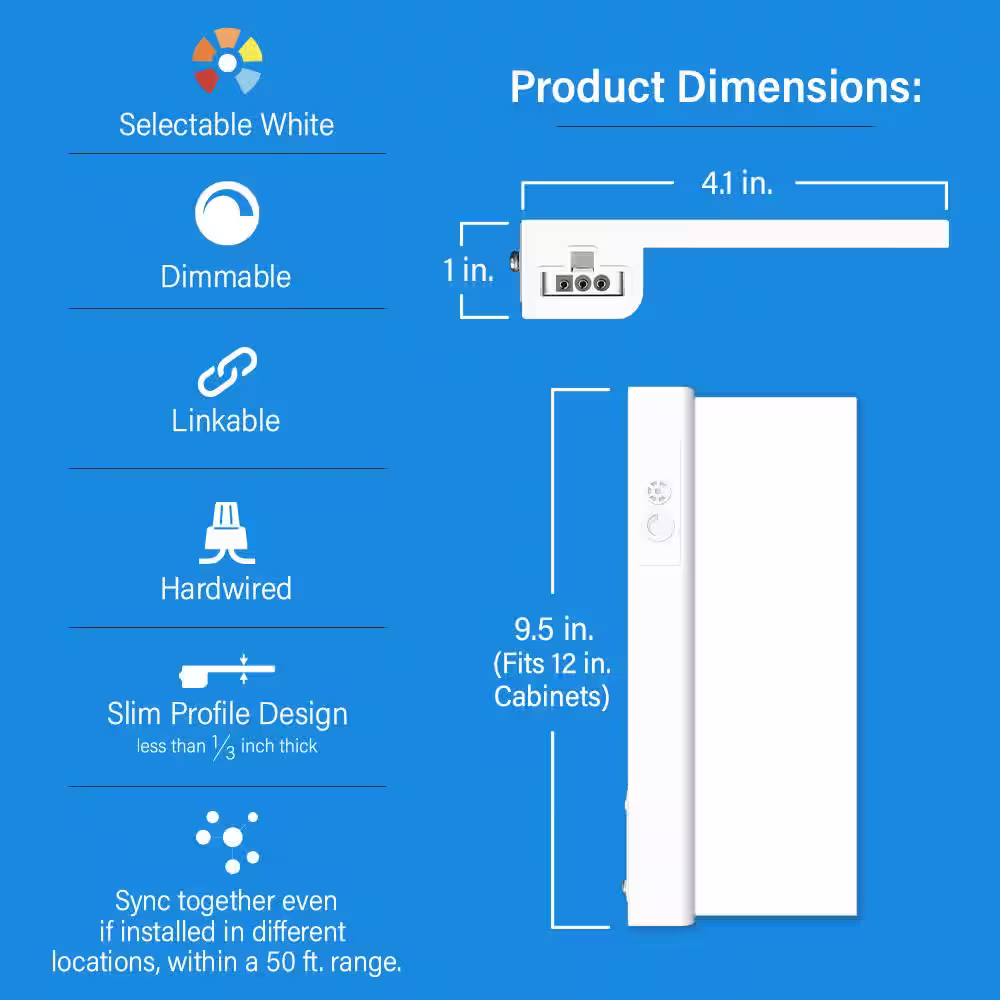 Selectable White

Dimmable

Linkable

Hardwired

Slim Profile Design
less than $\frac{1}{3}$ inch thick

Sync together even if installed in different locations, within a 50 ft. range.

Product Dimensions:

4.1 in.

1 in.

9.5 in.
(Fits 12 in.
Cabinets)